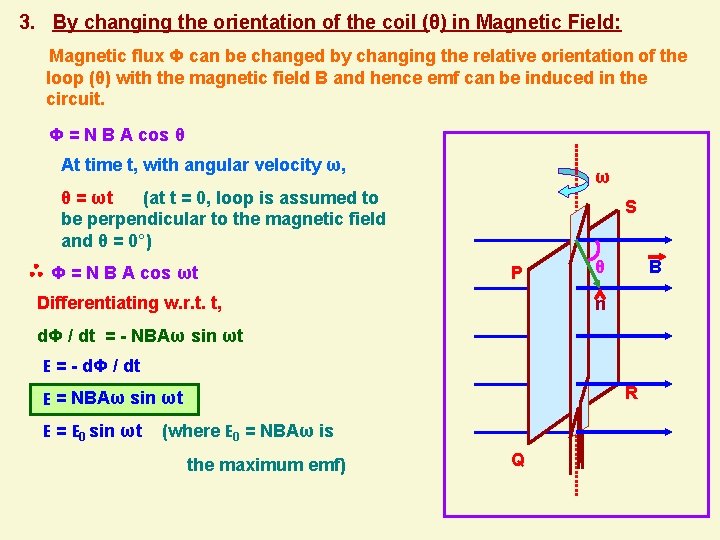 3. By changing the orientation of the coil (θ) in Magnetic Field:

Magnetic flux Φ can be changed by changing the relative orientation of the loop (θ) with the magnetic field B and hence emf can be induced in the circuit.

Φ = N B A cos θ

At time t, with angular velocity ω,

θ = ωt (at t = 0, loop is assumed to be perpendicular to the magnetic field and θ = 0°)

∴ Φ = N B A cos ωt

Differentiating w.r.t. t,

dΦ / dt = - NBAω sin ωt

E = - dΦ / dt

E = NBAω sin ωt

E = $E_0$ sin ωt (where $E_0$ = NBAω is the maximum emf)

ω

S

P

θ

$\vec{B}$

$\hat{n}$

R

Q